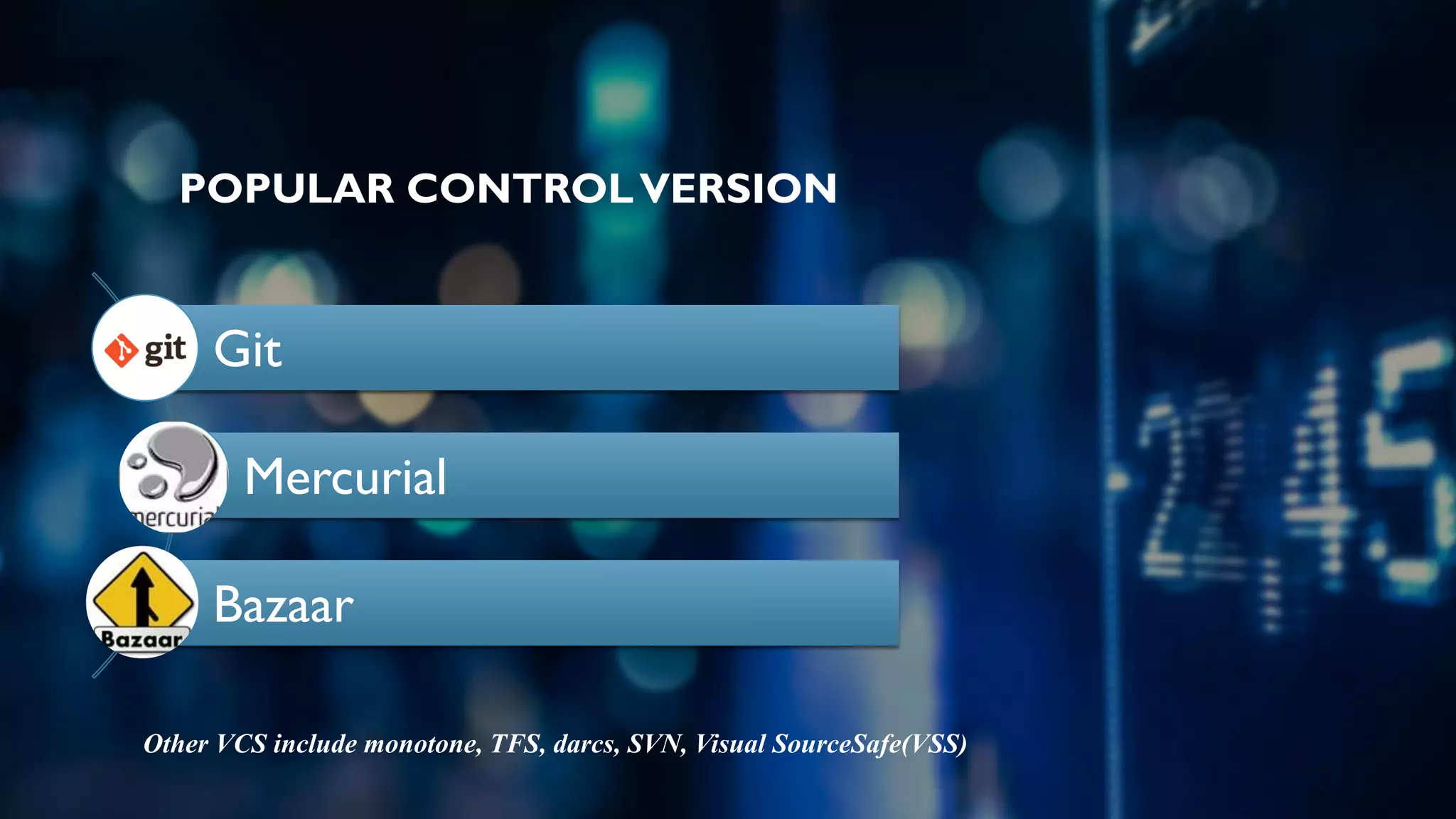 POPULAR CONTROL VERSION

git Git

mercurial Mercurial

Bazaar Bazaar

Other VCS include monotone, TFS, darcs, SVN, Visual SourceSafe(VSS)